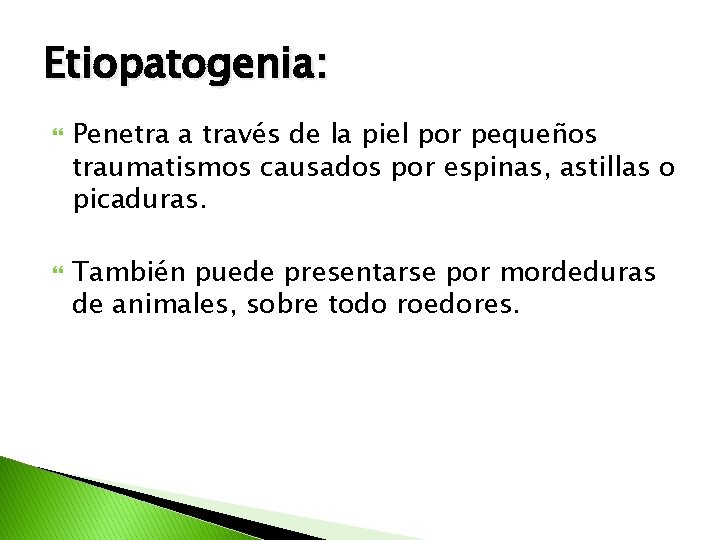 Etiopatogenia:

Penetra a través de la piel por pequeños traumatismos causados por espinas, astillas o picaduras.

También puede presentarse por mordeduras de animales, sobre todo roedores.